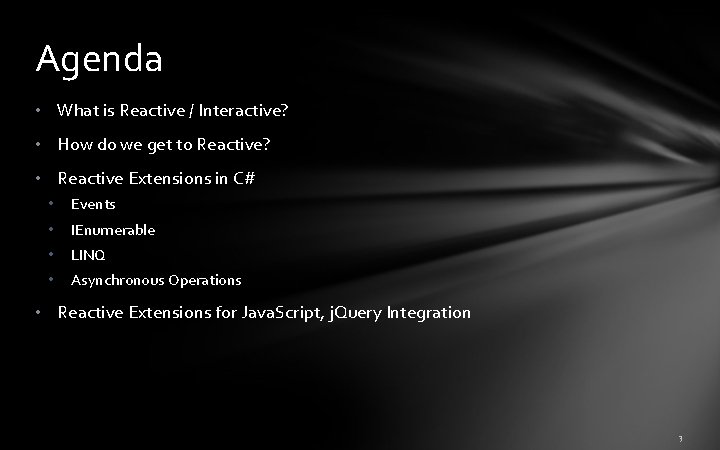 Agenda

• What is Reactive / Interactive?
• How do we get to Reactive?
• Reactive Extensions in C#
• Events
• IEnumerable
• LINQ
• Asynchronous Operations
• Reactive Extensions for JavaScript, jQuery Integration

3